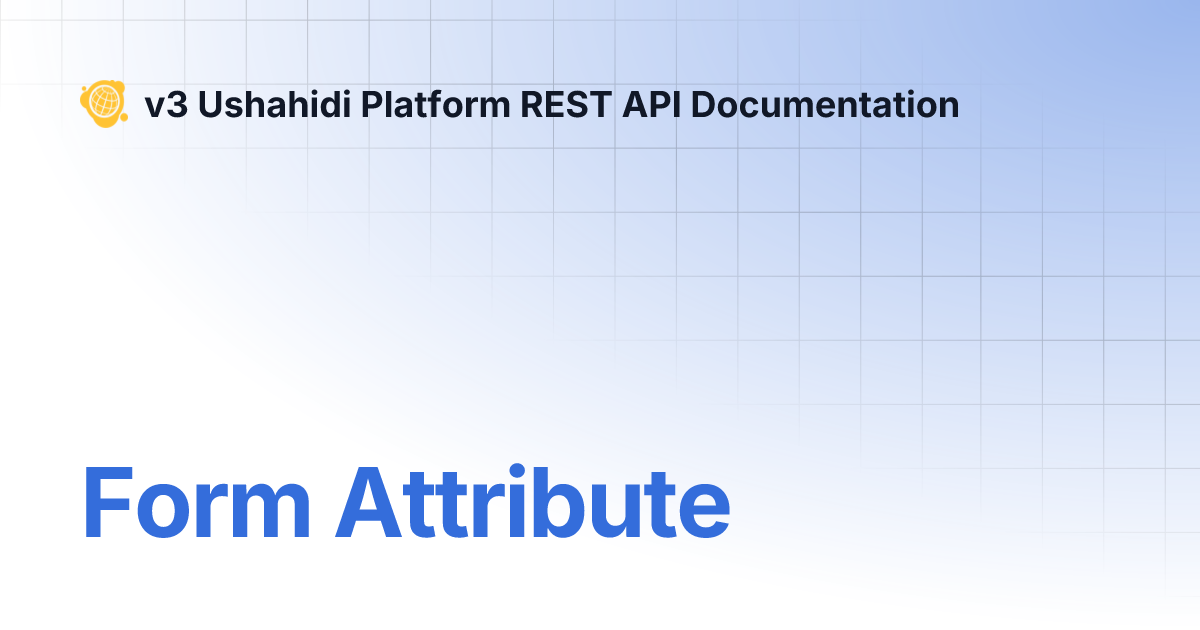 v3 Ushahidi Platform REST API Documentation

Form Attribute